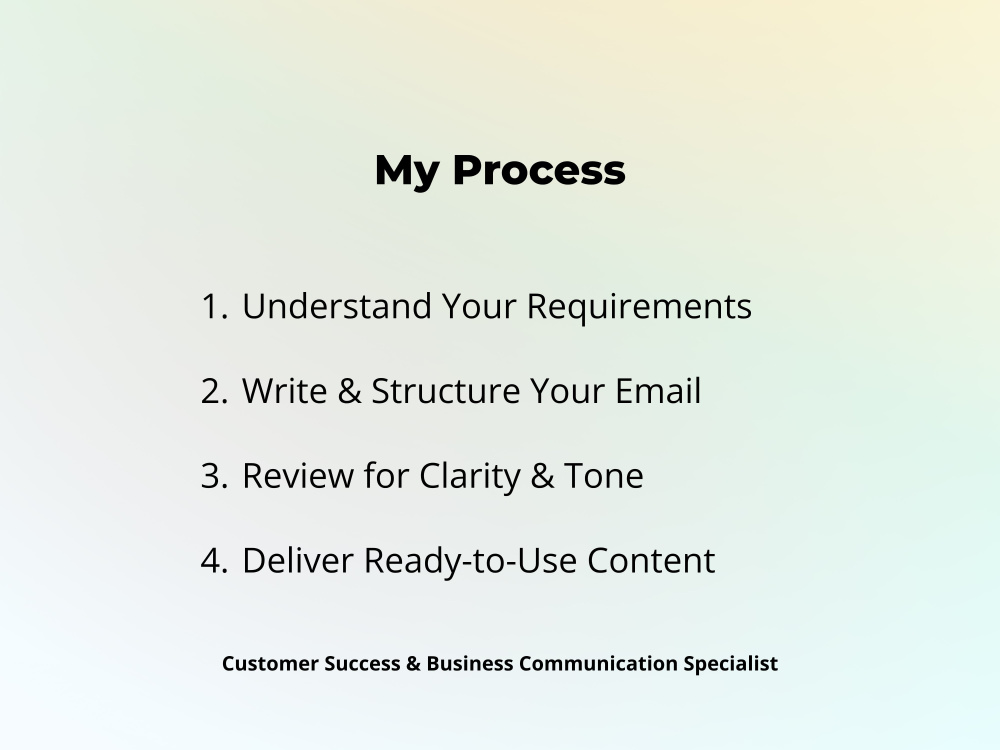 My Process

1. Understand Your Requirements

2. Write & Structure Your Email

3. Review for Clarity & Tone

4. Deliver Ready-to-Use Content

Customer Success & Business Communication Specialist